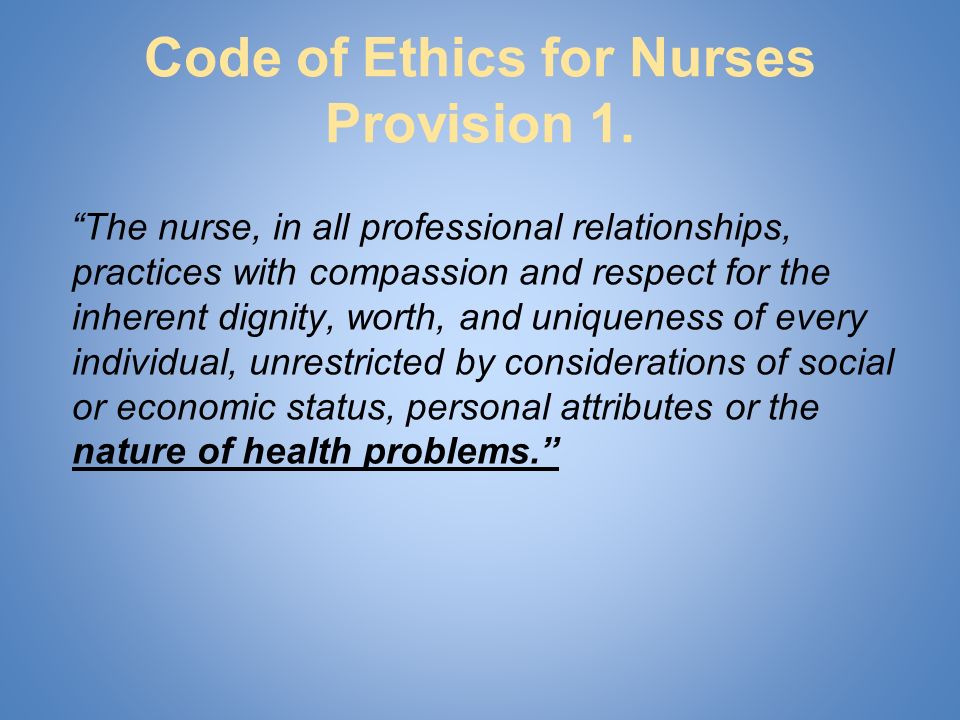 Code of Ethics for Nurses Provision 1.

“The nurse, in all professional relationships, practices with compassion and respect for the inherent dignity, worth, and uniqueness of every individual, unrestricted by considerations of social or economic status, personal attributes or the nature of health problems.”